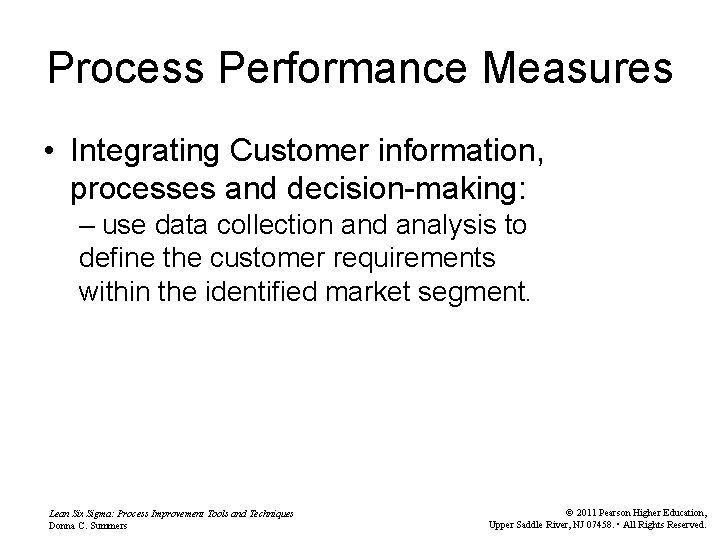 Process Performance Measures

• Integrating Customer information, processes and decision-making:
– use data collection and analysis to define the customer requirements within the identified market segment.

Lean Six Sigma: Process Improvement Tools and Techniques
Donna C. Summers

© 2011 Pearson Higher Education, Upper Saddle River, NJ 07458. • All Rights Reserved.